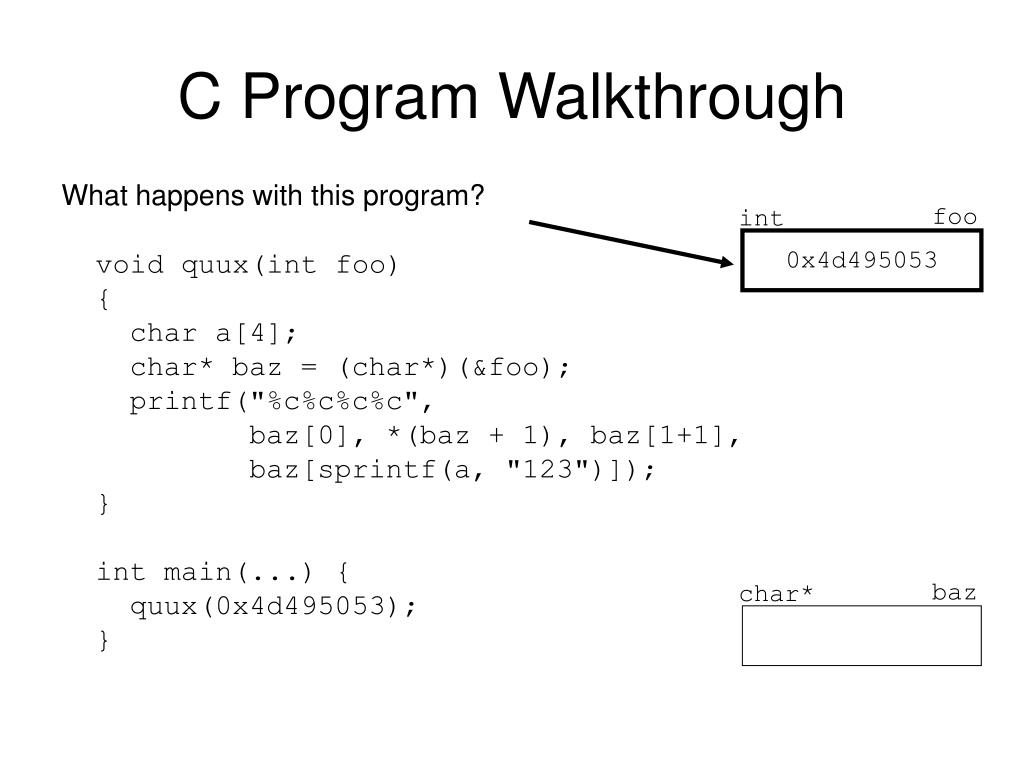 C Program Walkthrough

What happens with this program?

void quux(int foo)
{
  char a[4];
  char* baz = (char*)(&foo);
  printf("%c%c%c%c",
         baz[0], *(baz + 1), baz[1+1],
         baz[sprintf(a, "123")]);
}

int main(...) {
  quux(0x4d495053);
}

int foo

0x4d495053

char* baz